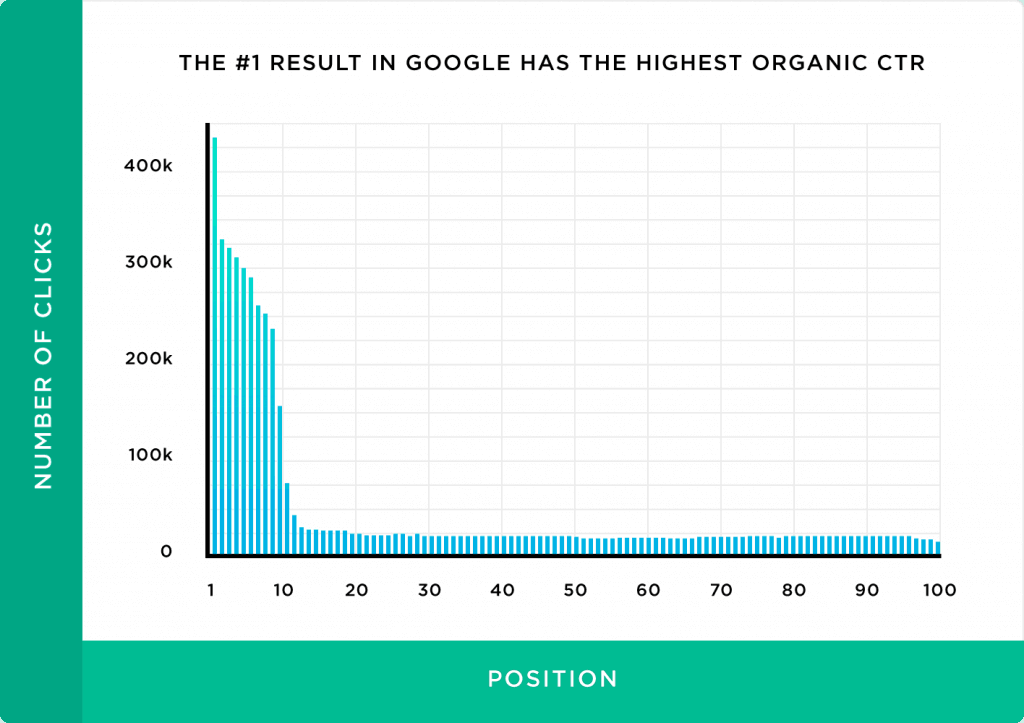 THE #1 RESULT IN GOOGLE HAS THE HIGHEST ORGANIC CTR

NUMBER OF CLICKS

400k
300k
200k
100k
0

1 10 20 30 40 50 60 70 80 90 100

POSITION